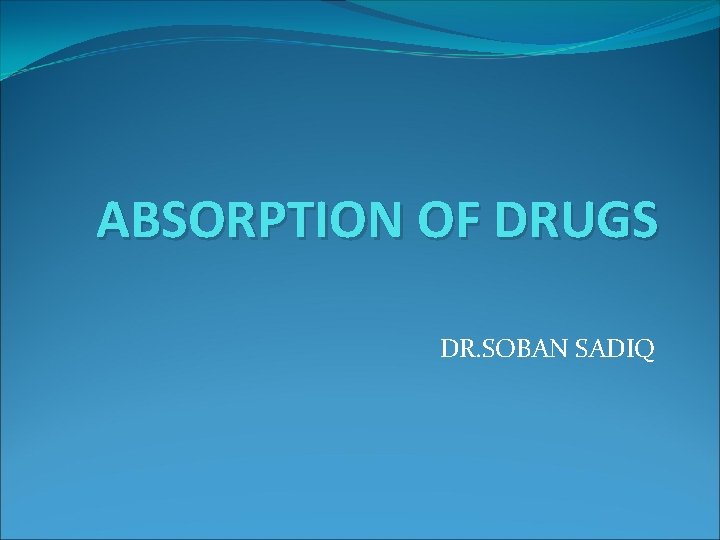 ABSORPTION OF DRUGS

DR.SOBAN SADIQ